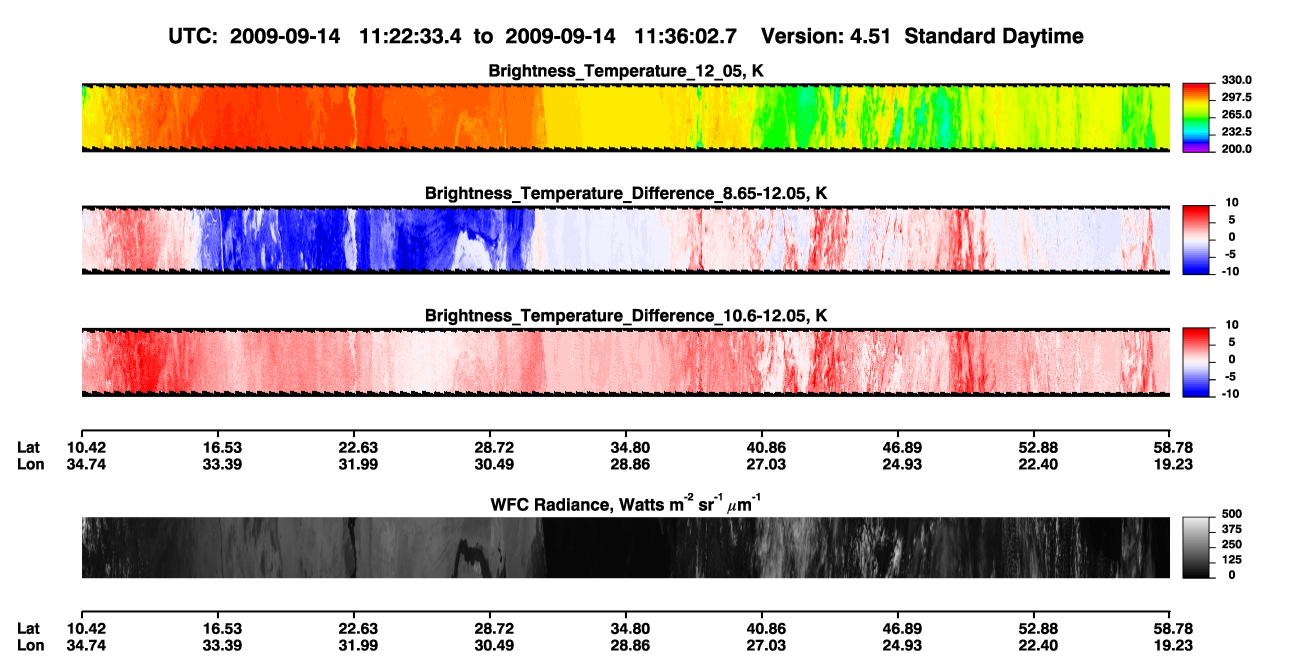 UTC: 2009-09-14 11:22:33.4 to 2009-09-14 11:36:02.7 Version: 4.51 Standard Daytime

Brightness_Temperature_12_05, K

330.0
297.5
265.0
232.5
200.0

Brightness_Temperature_Difference_8.65-12.05, K

10
5
0
-5
-10

Brightness_Temperature_Difference_10.6-12.05, K

10
5
0
-5
-10

| Lat | 10.42 | 16.53 | 22.63 | 28.72 | 34.80 | 40.86 | 46.89 | 52.88 | 58.78 |
|---|---|---|---|---|---|---|---|---|---|
| Lon | 34.74 | 33.39 | 31.99 | 30.49 | 28.86 | 27.03 | 24.93 | 22.40 | 19.23 |

WFC Radiance, Watts $m^{-2}$ $sr^{-1}$ $\mu m^{-1}$

500
375
250
125
0

| Lat | 10.42 | 16.53 | 22.63 | 28.72 | 34.80 | 40.86 | 46.89 | 52.88 | 58.78 |
|---|---|---|---|---|---|---|---|---|---|
| Lon | 34.74 | 33.39 | 31.99 | 30.49 | 28.86 | 27.03 | 24.93 | 22.40 | 19.23 |